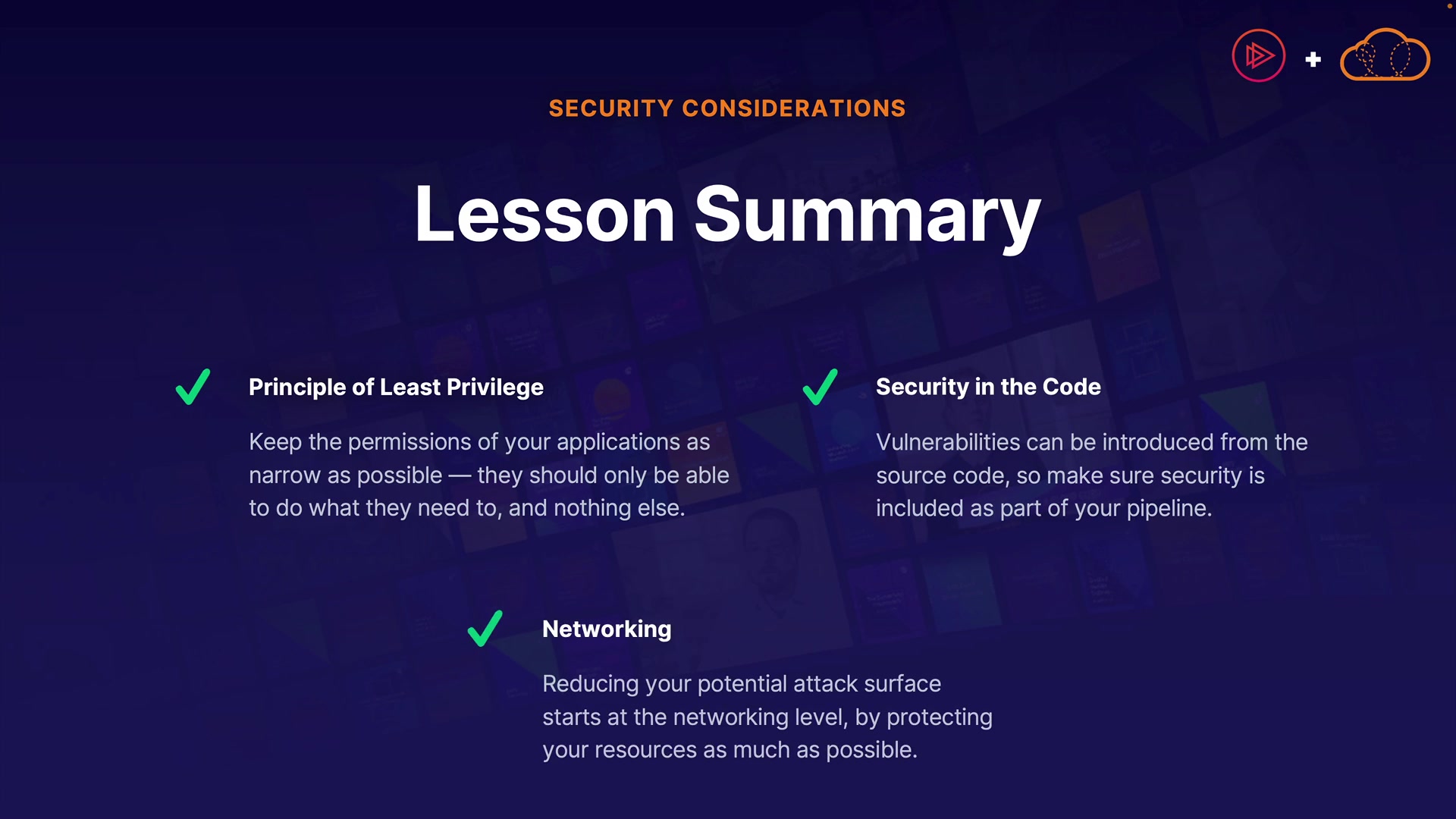 SECURITY CONSIDERATIONS

Lesson Summary

Principle of Least Privilege

Keep the permissions of your applications as narrow as possible — they should only be able to do what they need to, and nothing else.

Security in the Code

Vulnerabilities can be introduced from the source code, so make sure security is included as part of your pipeline.

Networking

Reducing your potential attack surface starts at the networking level, by protecting your resources as much as possible.